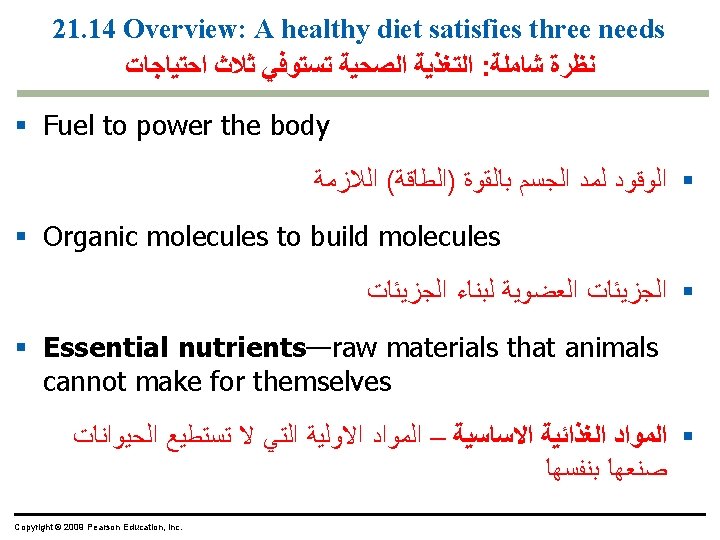 21.14 Overview: A healthy diet satisfies three needs
نظرة شاملة: التغذية الصحية تستوفي ثلاث احتياجات

▪ Fuel to power the body

▪ الوقود لمد الجسم بالقوة (الطاقة) اللازمة

▪ Organic molecules to build molecules

▪ الجزيئات العضوية لبناء الجزيئات

▪ Essential nutrients—raw materials that animals cannot make for themselves

▪ المواد الغذائية الاساسية – المواد الاولية التي لا تستطيع الحيوانات صنعها بنفسها

Copyright © 2009 Pearson Education, Inc.